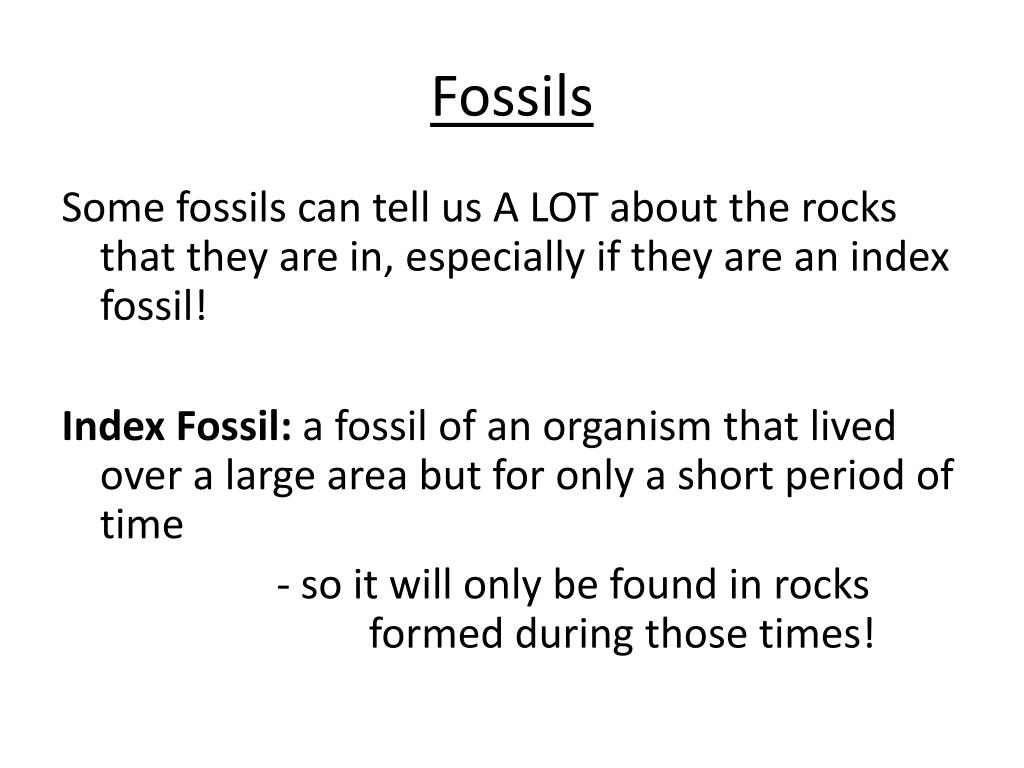 Fossils

Some fossils can tell us A LOT about the rocks that they are in, especially if they are an index fossil!

Index Fossil: a fossil of an organism that lived over a large area but for only a short period of time

- so it will only be found in rocks formed during those times!